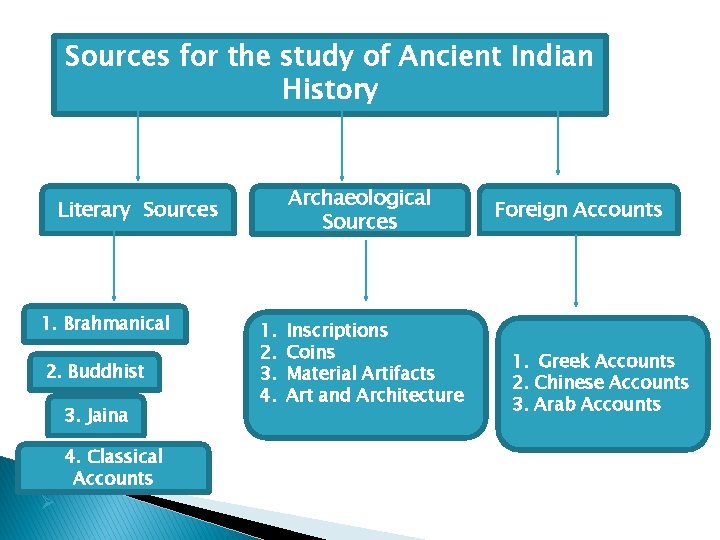 Sources for the study of Ancient Indian History

Literary Sources

Archaeological Sources

Foreign Accounts

1. Brahmanical

2. Buddhist

3. Jaina

4. Classical Accounts

1. Inscriptions
2. Coins
3. Material Artifacts
4. Art and Architecture

1. Greek Accounts
2. Chinese Accounts
3. Arab Accounts